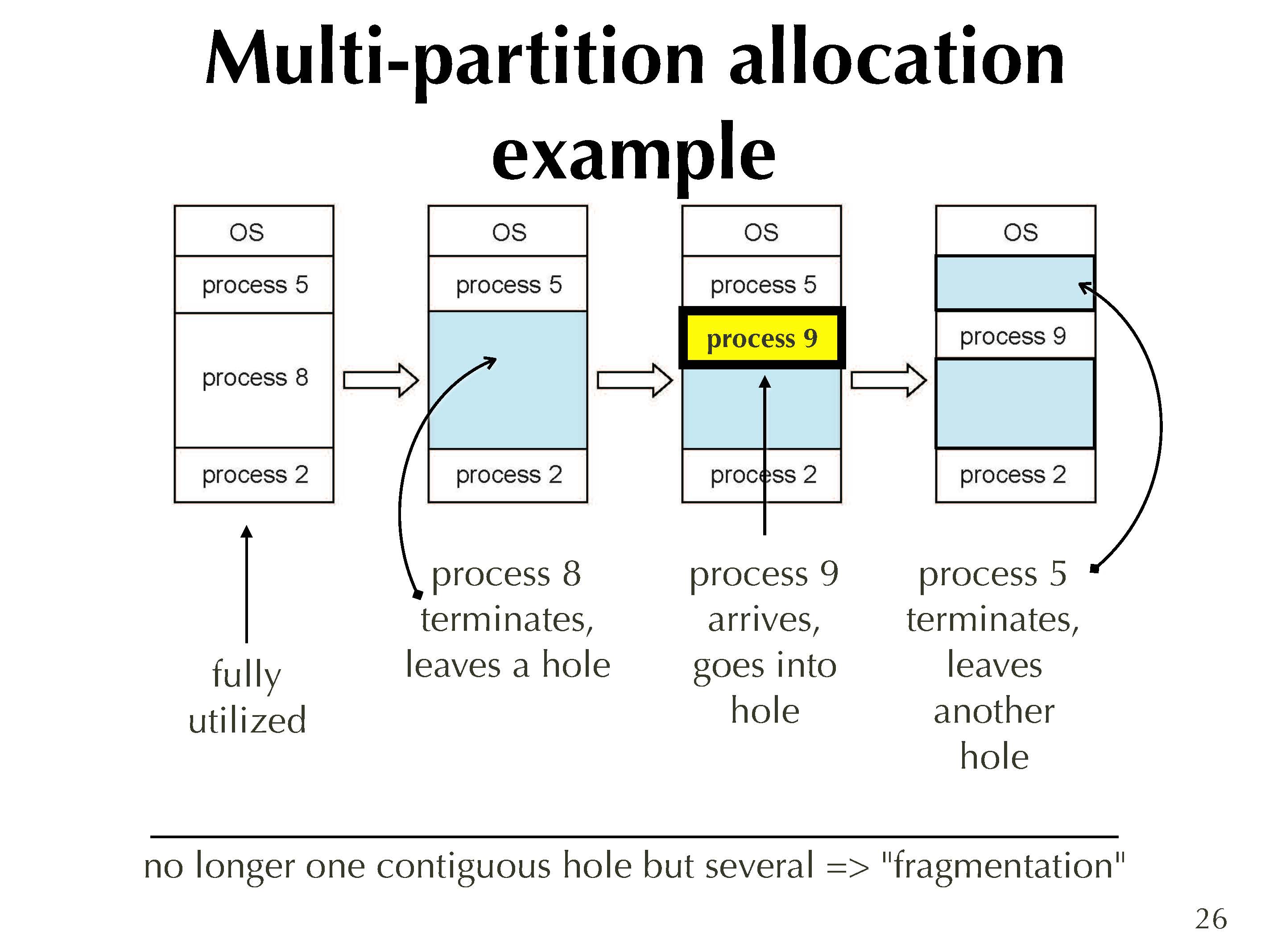 Multi-partition allocation example

OS
process 5
process 8
process 2

OS
process 5
process 2

OS
process 5
process 9
process 2

OS
process 9
process 2

fully utilized

process 8 terminates, leaves a hole

process 9 arrives, goes into hole

process 5 terminates, leaves another hole

no longer one contiguous hole but several => "fragmentation"

26